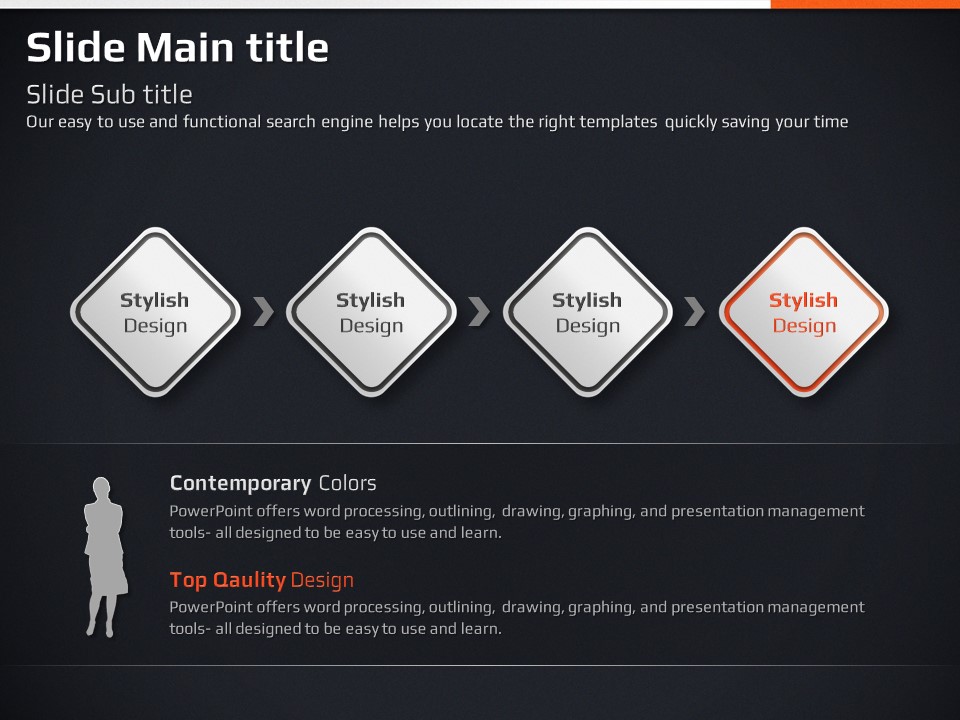 Slide Main title

Slide Sub title

Our easy to use and functional search engine helps you locate the right templates quickly saving your time

Stylish Design

Stylish Design

Stylish Design

Stylish Design

Contemporary Colors

PowerPoint offers word processing, outlining, drawing, graphing, and presentation management tools- all designed to be easy to use and learn.

Top Qaulity Design

PowerPoint offers word processing, outlining, drawing, graphing, and presentation management tools- all designed to be easy to use and learn.